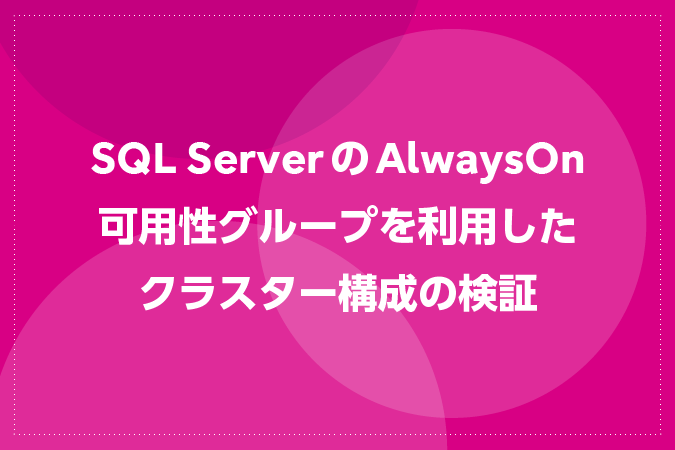 SQL ServerのAlwaysOn
可用性グループを利用した
クラスター構成の検証